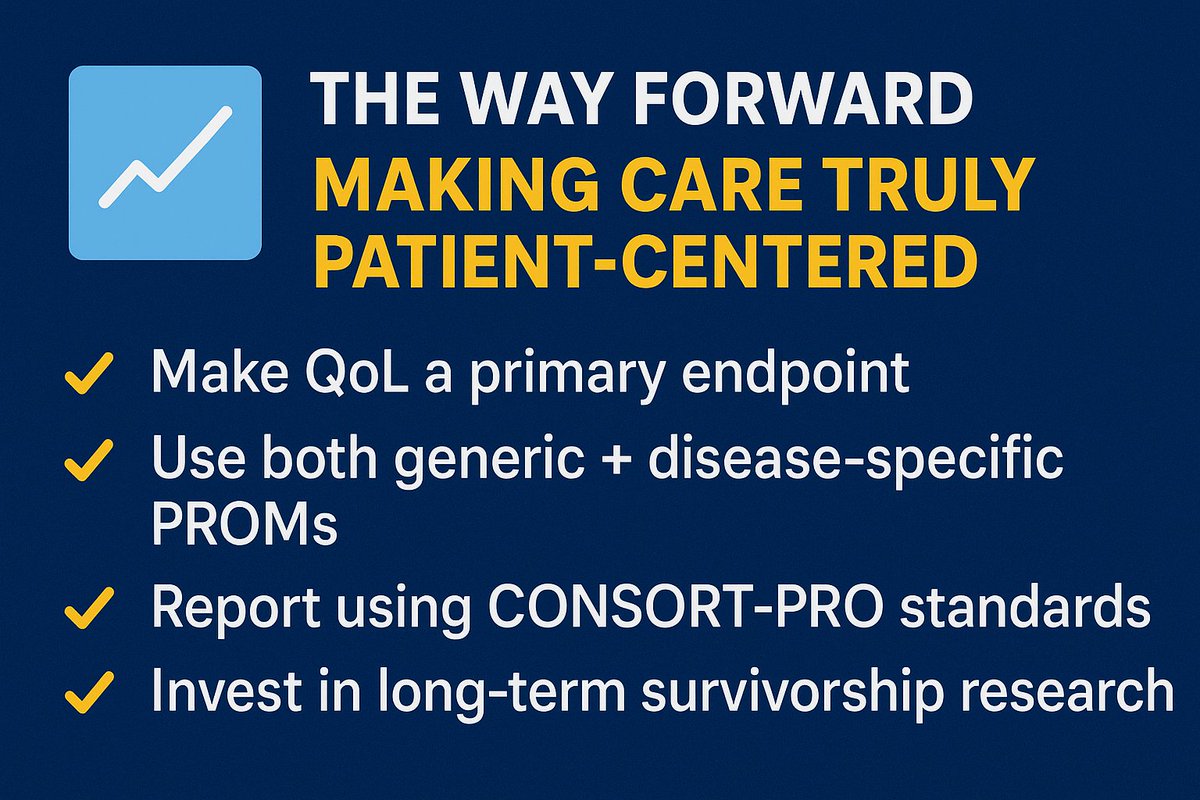 THE WAY FORWARD
MAKING CARE TRULY PATIENT-CENTERED

✓ Make QoL a primary endpoint
✓ Use both generic + disease-specific PROMs
✓ Report using CONSORT-PRO standards
✓ Invest in long-term survivorship research